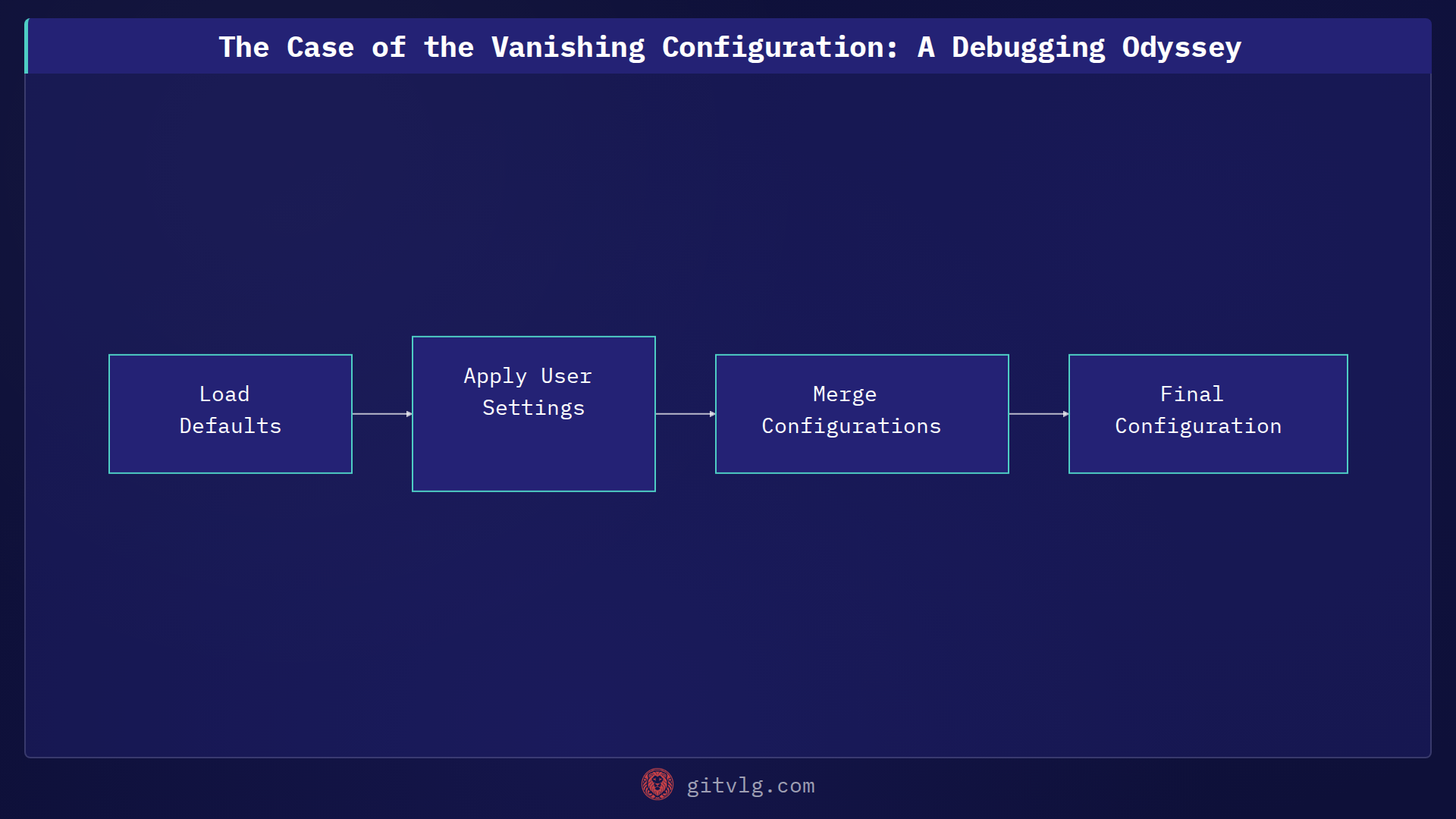 The Case of the Vanishing Configuration: A Debugging Odyssey

Load Defaults

Apply User Settings

Merge Configurations

Final Configuration

gitvlg.com